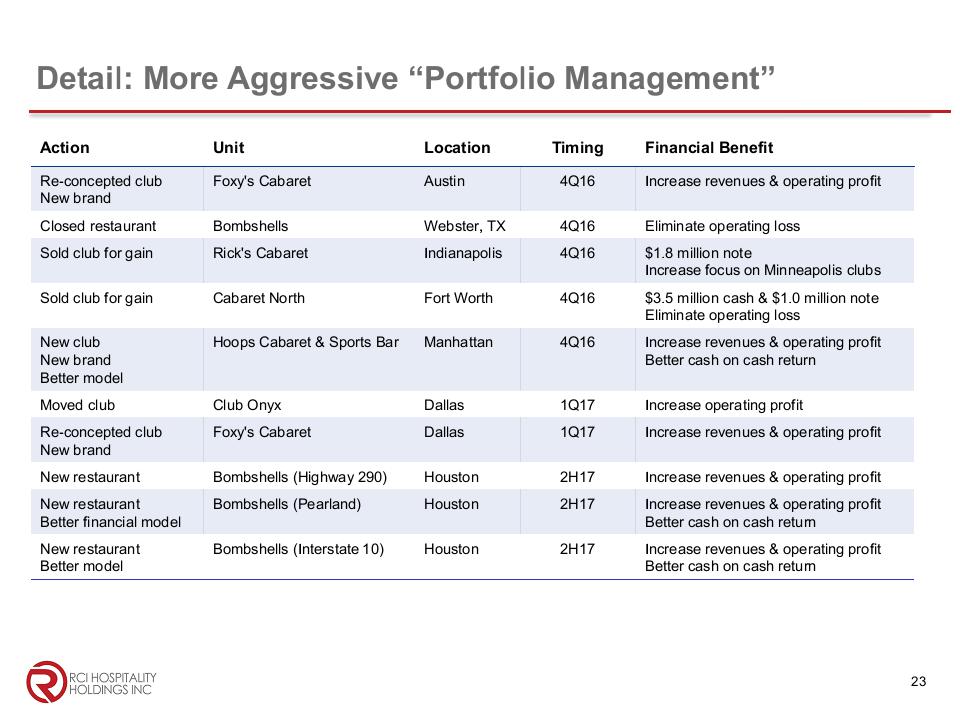 Detail: More Aggressive “Portfolio Management”

| Action | Unit | Location | Timing | Financial Benefit |
|---|---|---|---|---|
| Re-concepted club New brand | Foxy's Cabaret | Austin | 4Q16 | Increase revenues & operating profit |
| Closed restaurant | Bombshells | Webster, TX | 4Q16 | Eliminate operating loss |
| Sold club for gain | Rick's Cabaret | Indianapolis | 4Q16 | $1.8 million note Increase focus on Minneapolis clubs |
| Sold club for gain | Cabaret North | Fort Worth | 4Q16 | $3.5 million cash & $1.0 million note Eliminate operating loss |
| New club New brand Better model | Hoops Cabaret & Sports Bar | Manhattan | 4Q16 | Increase revenues & operating profit Better cash on cash return |
| Moved club | Club Onyx | Dallas | 1Q17 | Increase operating profit |
| Re-concepted club New brand | Foxy's Cabaret | Dallas | 1Q17 | Increase revenues & operating profit |
| New restaurant | Bombshells (Highway 290) | Houston | 2H17 | Increase revenues & operating profit |
| New restaurant Better financial model | Bombshells (Pearland) | Houston | 2H17 | Increase revenues & operating profit Better cash on cash return |
| New restaurant Better model | Bombshells (Interstate 10) | Houston | 2H17 | Increase revenues & operating profit Better cash on cash return |

RCI HOSPITALITY HOLDINGS INC

23